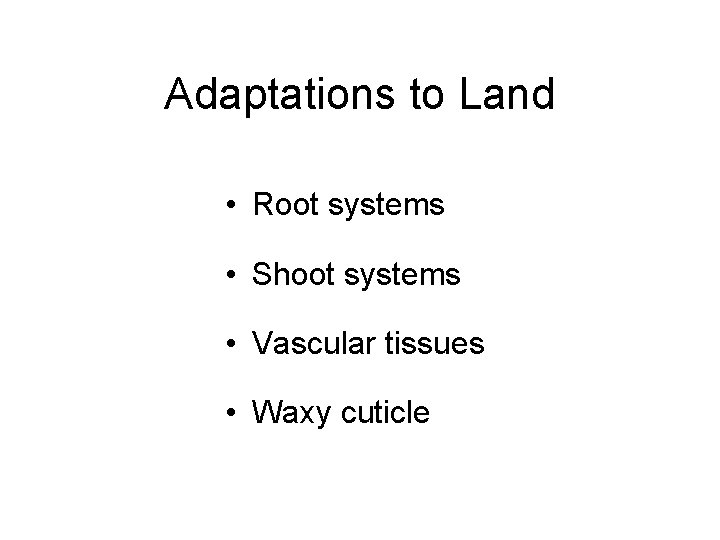 Adaptations to Land

• Root systems

• Shoot systems

• Vascular tissues

• Waxy cuticle